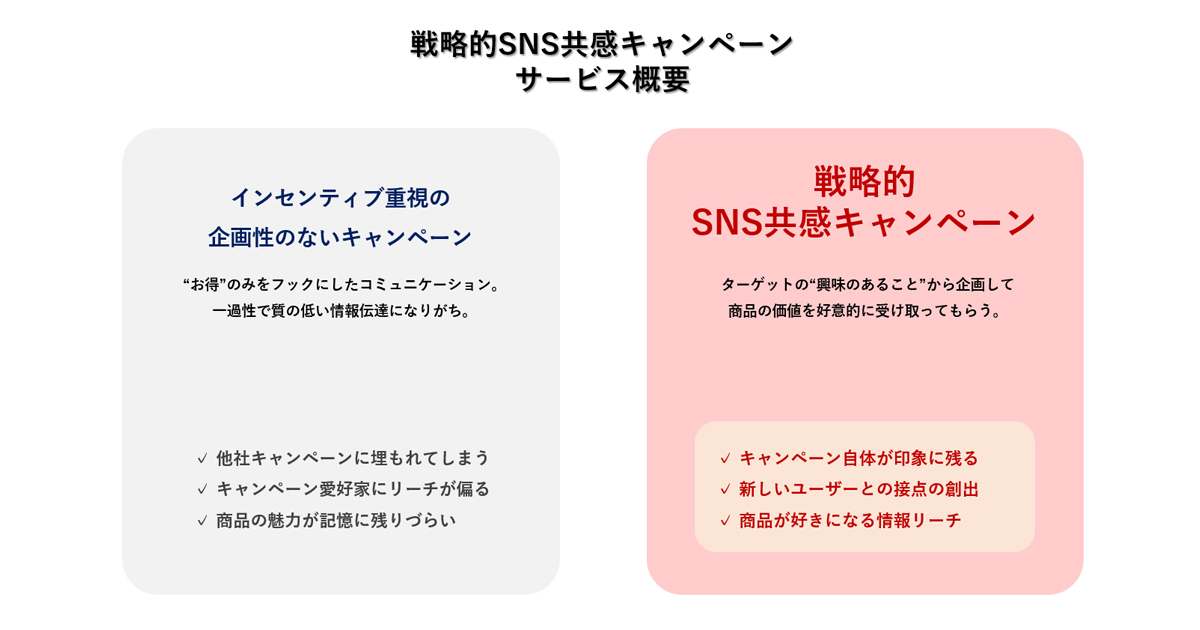 戦略的SNS共感キャンペーン
サービス概要

インセンティブ重視の
企画性のないキャンペーン

“お得”のみをフックにしたコミュニケーション。
一過性で質の低い情報伝達になりがち。

✓ 他社キャンペーンに埋もれてしまう
✓ キャンペーン愛好家にリーチが偏る
✓ 商品の魅力が記憶に残りづらい

戦略的
SNS共感キャンペーン

ターゲットの“興味のあること”から企画して
商品の価値を好意的に受け取ってもらう。

✓ キャンペーン自体が印象に残る
✓ 新しいユーザーとの接点の創出
✓ 商品が好きになる情報リーチ